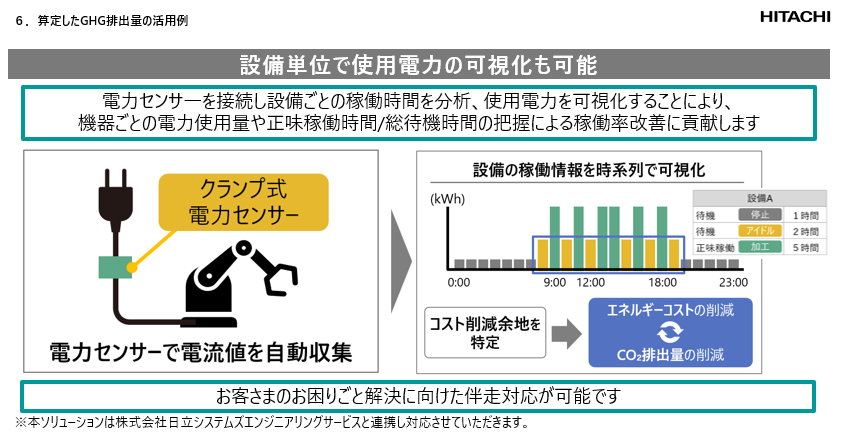 6．算定したGHG排出量の活用例

HITACHI

設備単位で使用電力の可視化も可能

電力センサーを接続し設備ごとの稼働時間を分析、使用電力を可視化することにより、機器ごとの電力使用量や正味稼働時間/総待機時間の把握による稼働率改善に貢献します

クランプ式
電力センサー

電力センサーで電流値を自動収集

設備の稼働情報を時系列で可視化

(kWh)

0:00 9:00 12:00 18:00 23:00

| 設備A | | |
|---|---|---|
| 待機 | 停止 | 1時間 |
| 待機 | アイドル | 2時間 |
| 正味稼働 | 加工 | 5時間 |

コスト削減余地を特定

エネルギーコストの削減

$CO_2$排出量の削減

お客さまのお困りごと解決に向けた伴走対応が可能です

※本ソリューションは株式会社日立システムズエンジニアリングサービスと連携し対応させていただきます。